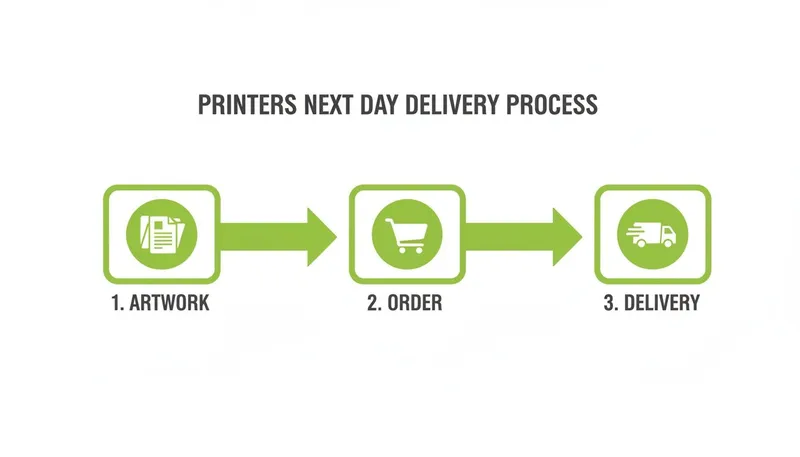 PRINTERS NEXT DAY DELIVERY PROCESS

1. ARTWORK

2. ORDER

3. DELIVERY